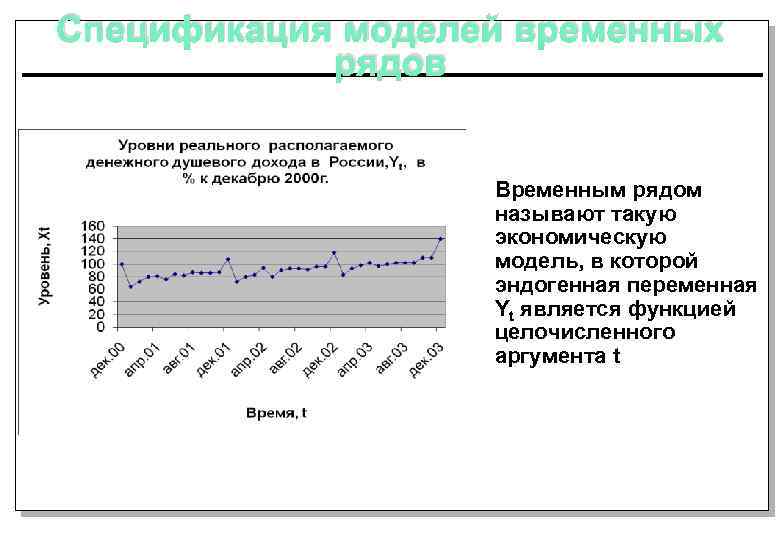 Спецификация моделей временных рядов

Уровни реального располагаемого денежного душевого дохода в России,$Y_t$, в % к декабрю 2000г.

Уровень, Xt

160
140
120
100
80
60
40
20
0

дек.00
апр.01
авг.01
дек.01
апр.02
авг.02
дек.02
апр.03
авг.03
дек.03

Время, t

Временным рядом называют такую экономическую модель, в которой эндогенная переменная $Y_t$ является функцией целочисленного аргумента t